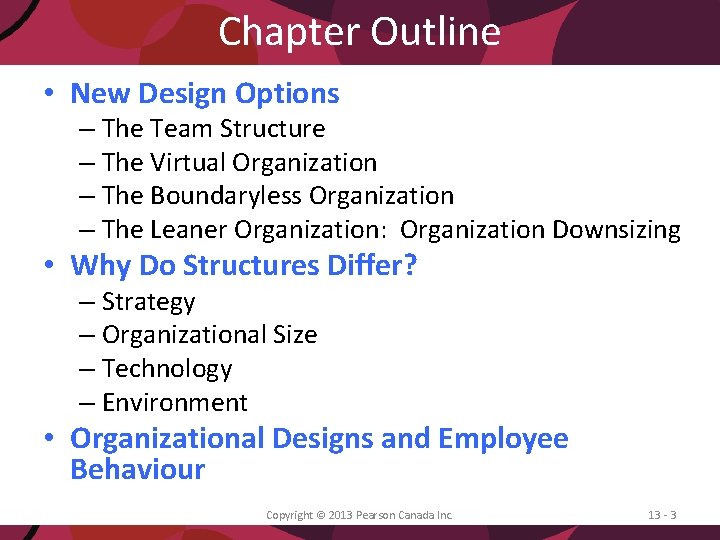 Chapter Outline

• New Design Options
– The Team Structure
– The Virtual Organization
– The Boundaryless Organization
– The Leaner Organization: Organization Downsizing
• Why Do Structures Differ?
– Strategy
– Organizational Size
– Technology
– Environment
• Organizational Designs and Employee Behaviour

Copyright © 2013 Pearson Canada Inc.

13 - 3